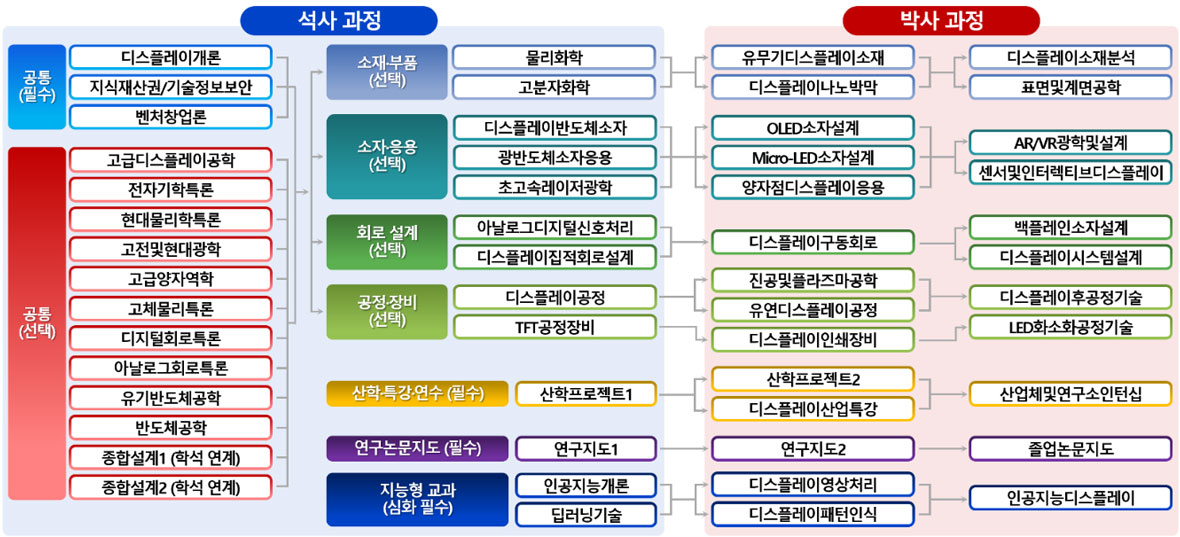 석사 과정

박사 과정

공통
(필수)

디스플레이개론
지식재산권/기술정보보안
벤처창업론

공통
(선택)

고급디스플레이공학
전자기학특론
현대물리학특론
고전및현대광학
고급양자역학
고체물리특론
디지털회로특론
아날로그회로특론
유기반도체공학
반도체공학
종합설계1 (학석 연계)
종합설계2 (학석 연계)

소재·부품
(선택)

물리화학
고분자화학

소자·응용
(선택)

디스플레이반도체소자
광반도체소자응용
초고속레이저광학

회로 설계
(선택)

아날로그디지털신호처리
디스플레이집적회로설계

공정·장비
(선택)

디스플레이공정
TFT공정장비

산학·특강·연수 (필수)
산학프로젝트1

연구논문지도 (필수)
연구지도1

지능형 교과
(심화 필수)

인공지능개론
딥러닝기술

유무기디스플레이소재
디스플레이나노박막
OLED소자설계
Micro-LED소자설계
양자점디스플레이응용
디스플레이구동회로
진공및플라즈마공학
유연디스플레이공정
디스플레이인쇄장비
산학프로젝트2
디스플레이산업특강
연구지도2
디스플레이영상처리
디스플레이패턴인식

디스플레이소재분석
표면및계면공학
AR/VR광학및설계
센서및인터렉티브디스플레이
백플레인소자설계
디스플레이시스템설계
디스플레이후공정기술
LED화소화공정기술
산업체및연구소인턴십
졸업논문지도
인공지능디스플레이